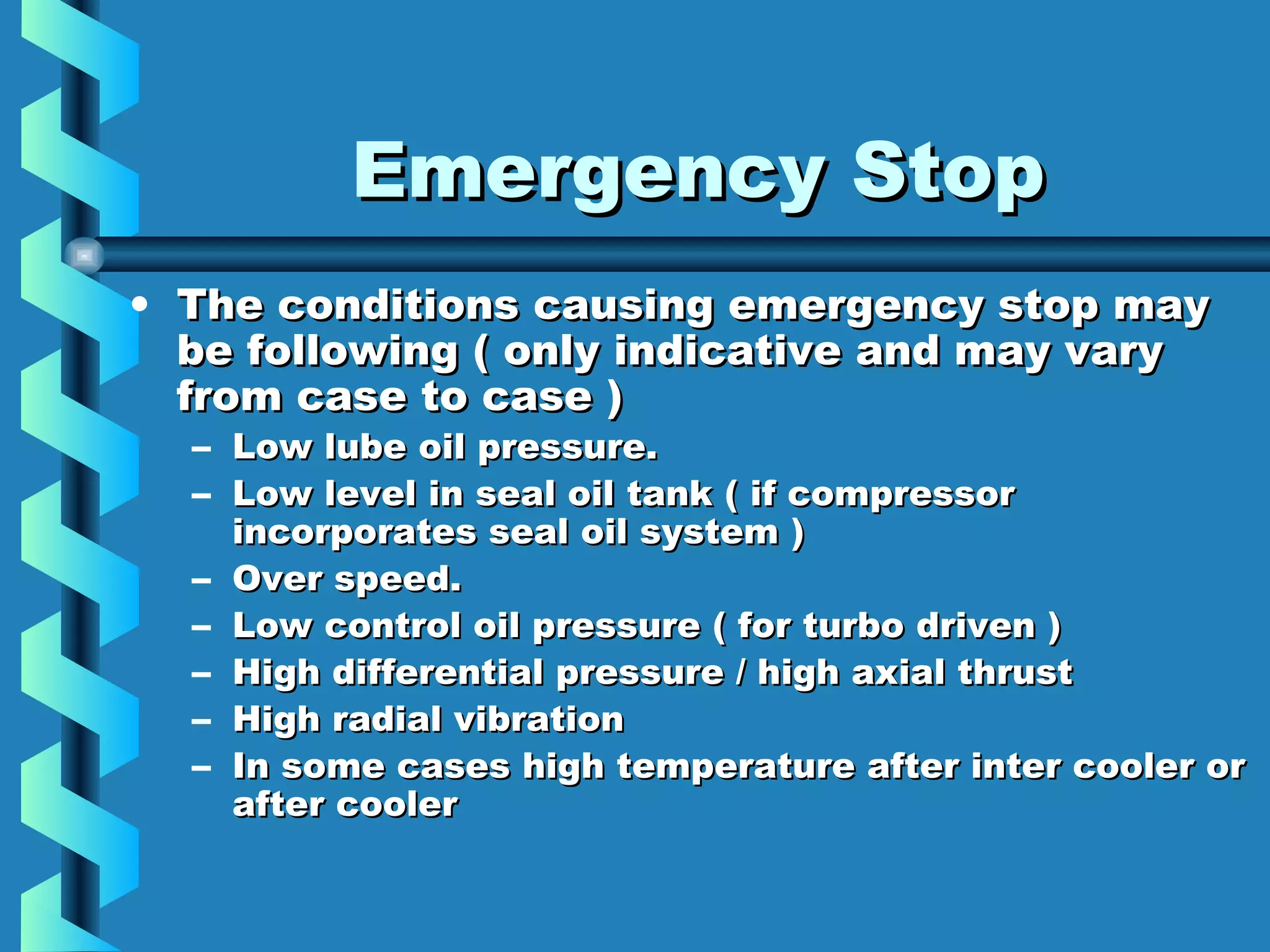 Emergency Stop

• The conditions causing emergency stop may be following ( only indicative and may vary from case to case )
– Low lube oil pressure.
– Low level in seal oil tank ( if compressor incorporates seal oil system )
– Over speed.
– Low control oil pressure ( for turbo driven )
– High differential pressure / high axial thrust
– High radial vibration
– In some cases high temperature after inter cooler or after cooler